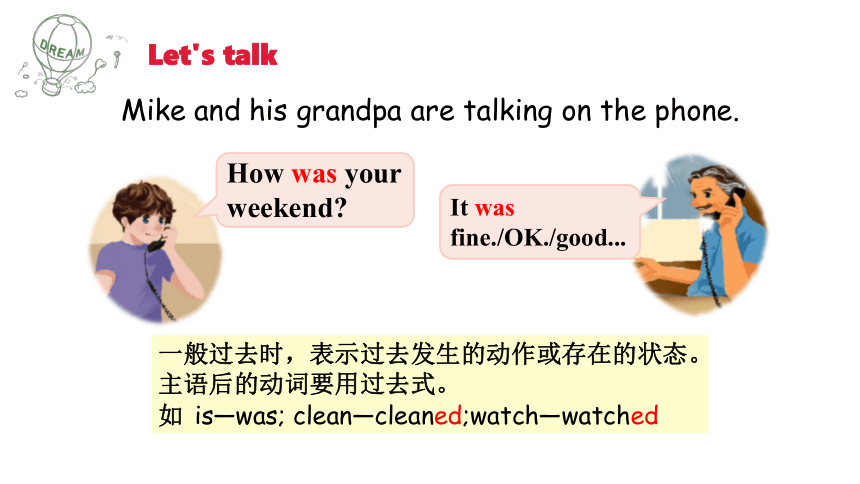 DREAM

Let's talk

Mike and his grandpa are talking on the phone.

How was your weekend?

It was fine./OK./good...

一般过去时，表示过去发生的动作或存在的状态。
主语后的动词要用过去式。
如 is—was; clean—cleaned;watch—watched